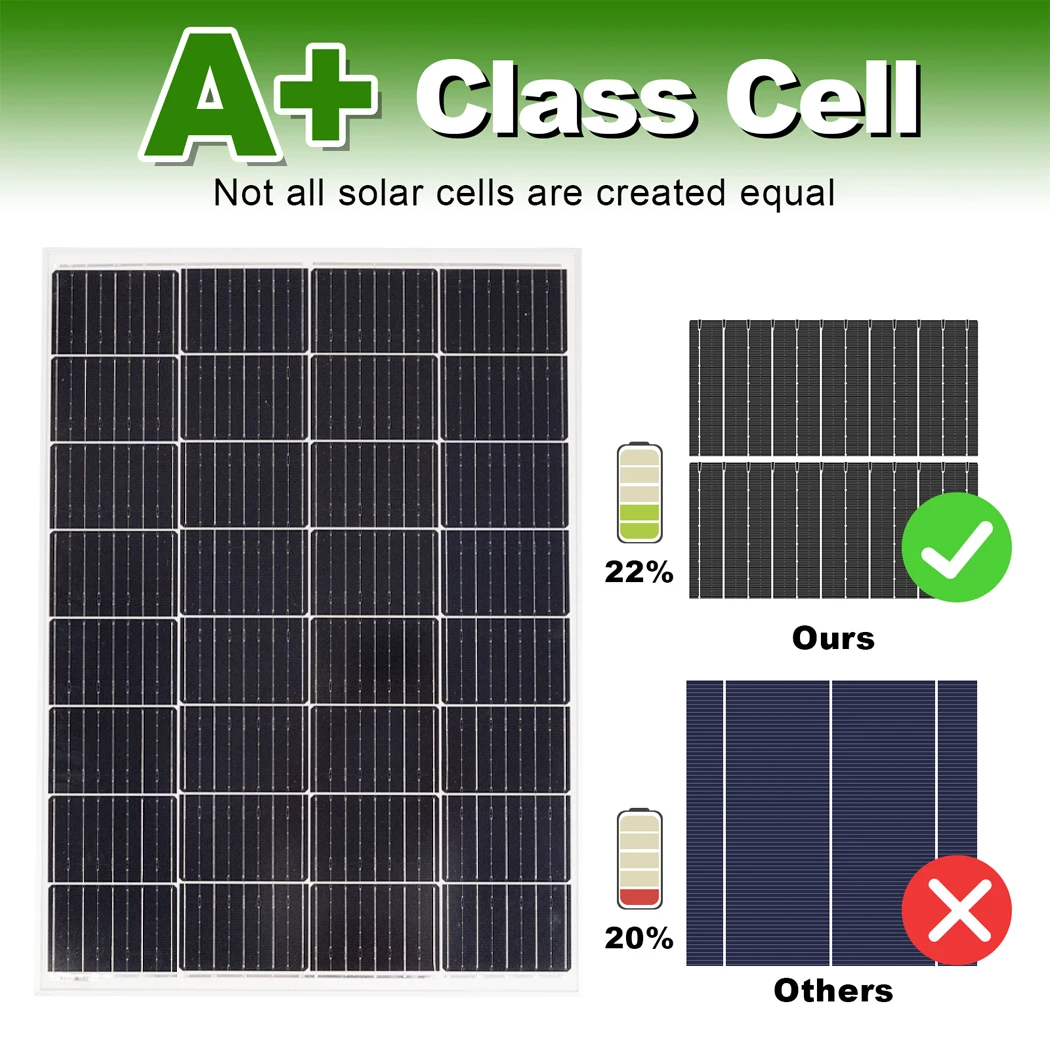 A+ Class Cell

Not all solar cells are created equal

22%

Ours

20%

Others